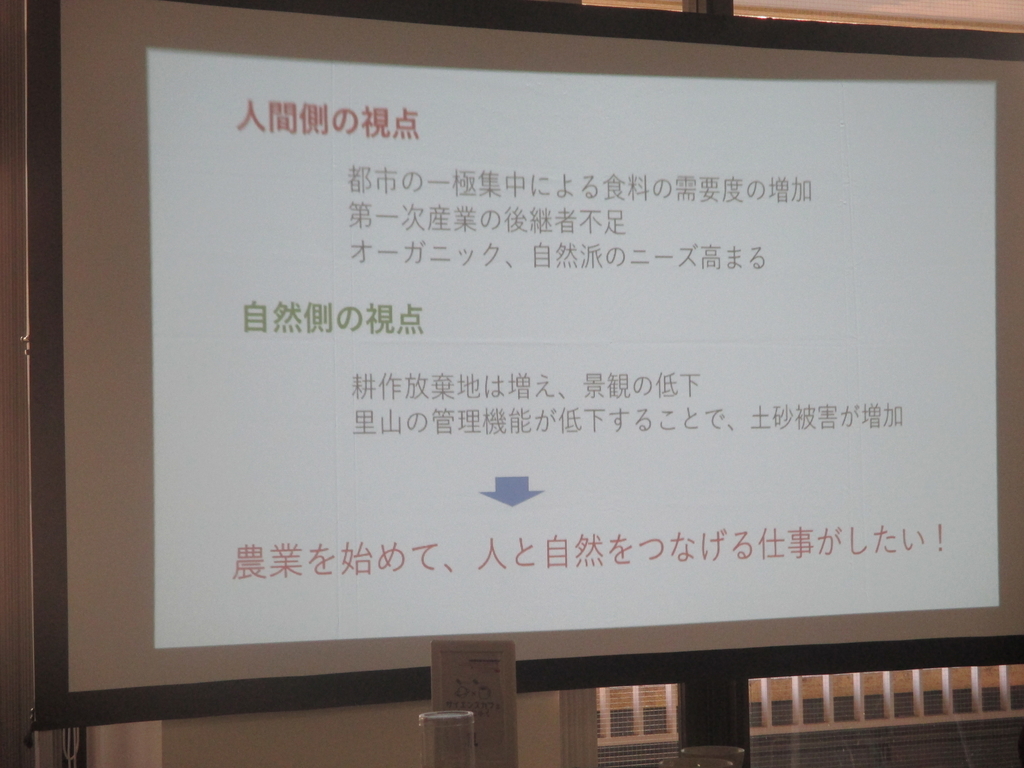 人間側の視点

都市の一極集中による食料の需要度の増加
第一次産業の後継者不足
オーガニック、自然派のニーズ高まる

自然側の視点

耕作放棄地は増え、景観の低下
里山の管理機能が低下することで、土砂被害が増加

農業を始めて、人と自然をつなげる仕事がしたい！